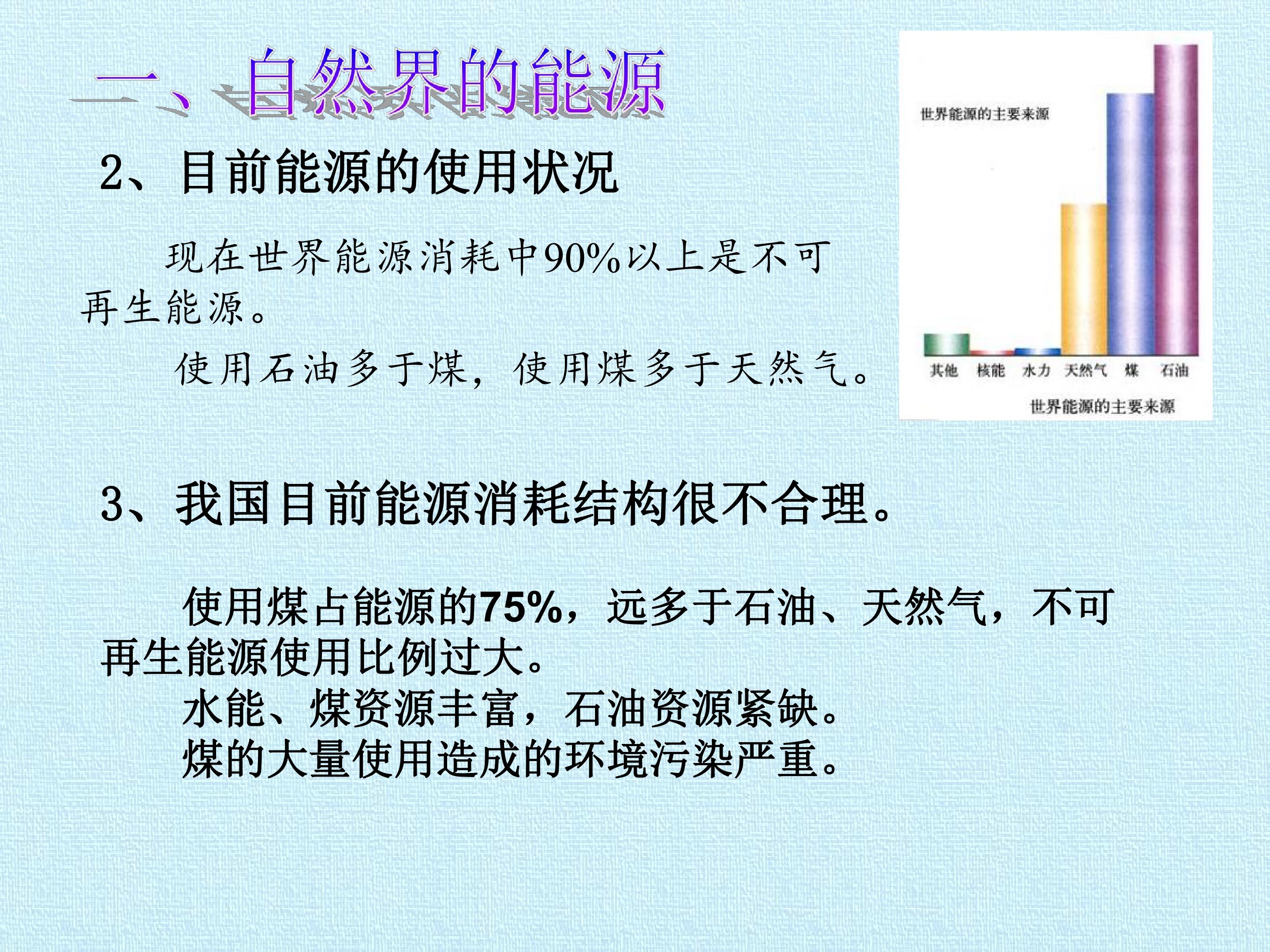 一、自然界的能源

2、目前能源的使用状况

现在世界能源消耗中90%以上是不可再生能源。

使用石油多于煤，使用煤多于天然气。

世界能源的主要来源

其他 核能 水力 天然气 煤 石油

世界能源的主要来源

3、我国目前能源消耗结构很不合理。

使用煤占能源的75%，远多于石油、天然气，不可再生能源使用比例过大。

水能、煤资源丰富，石油资源紧缺。

煤的大量使用造成的环境污染严重。